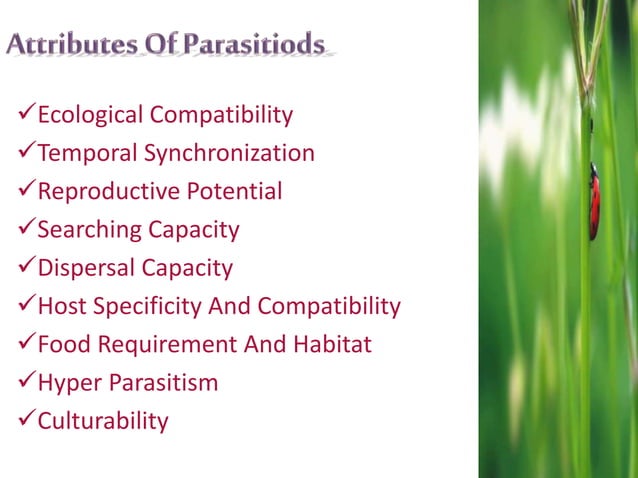 Attributes Of Parasitiods

✓Ecological Compatibility
✓Temporal Synchronization
✓Reproductive Potential
✓Searching Capacity
✓Dispersal Capacity
✓Host Specificity And Compatibility
✓Food Requirement And Habitat
✓Hyper Parasitism
✓Culturability